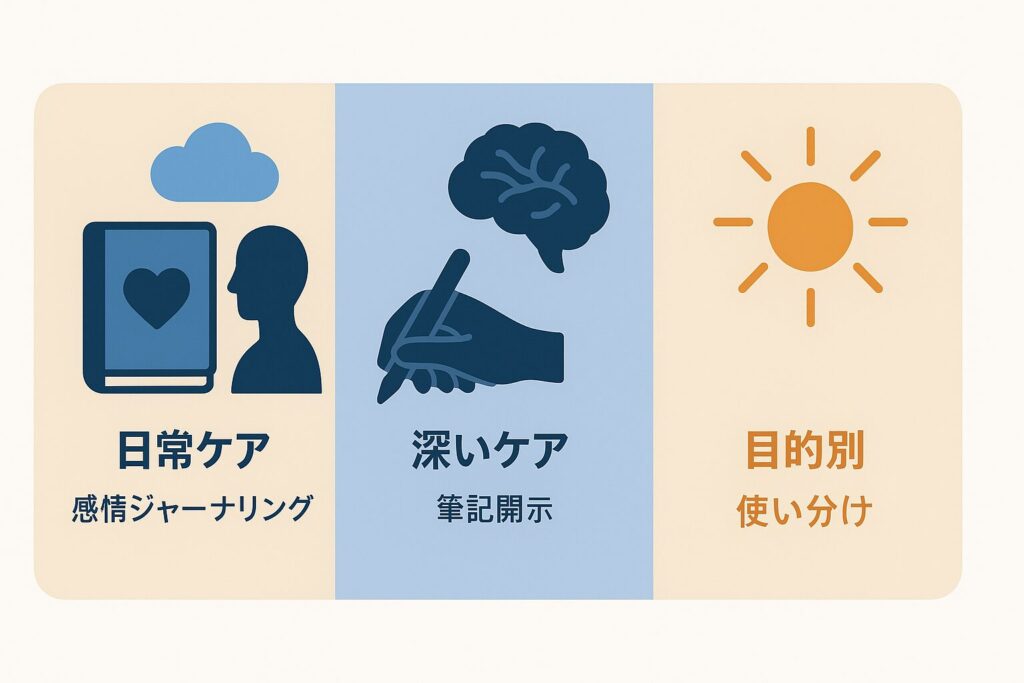 日常ケア
感情ジャーナリング

深いケア
筆記開示

目的別
使い分け